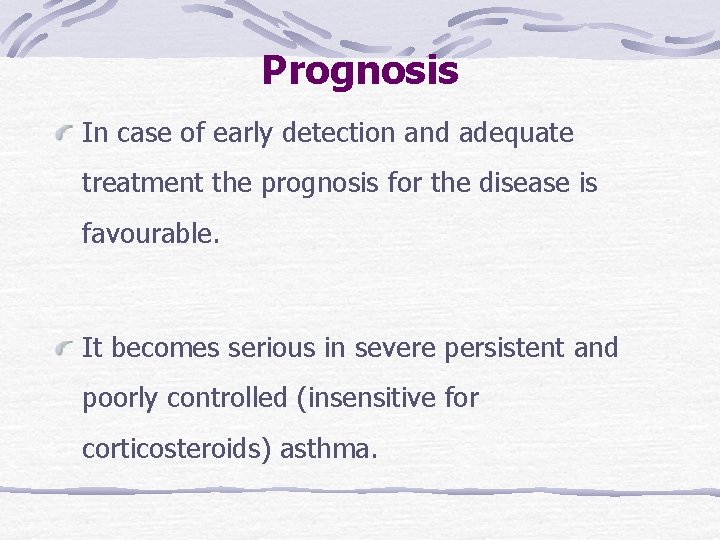 Prognosis

In case of early detection and adequate treatment the prognosis for the disease is favourable.

It becomes serious in severe persistent and poorly controlled (insensitive for corticosteroids) asthma.